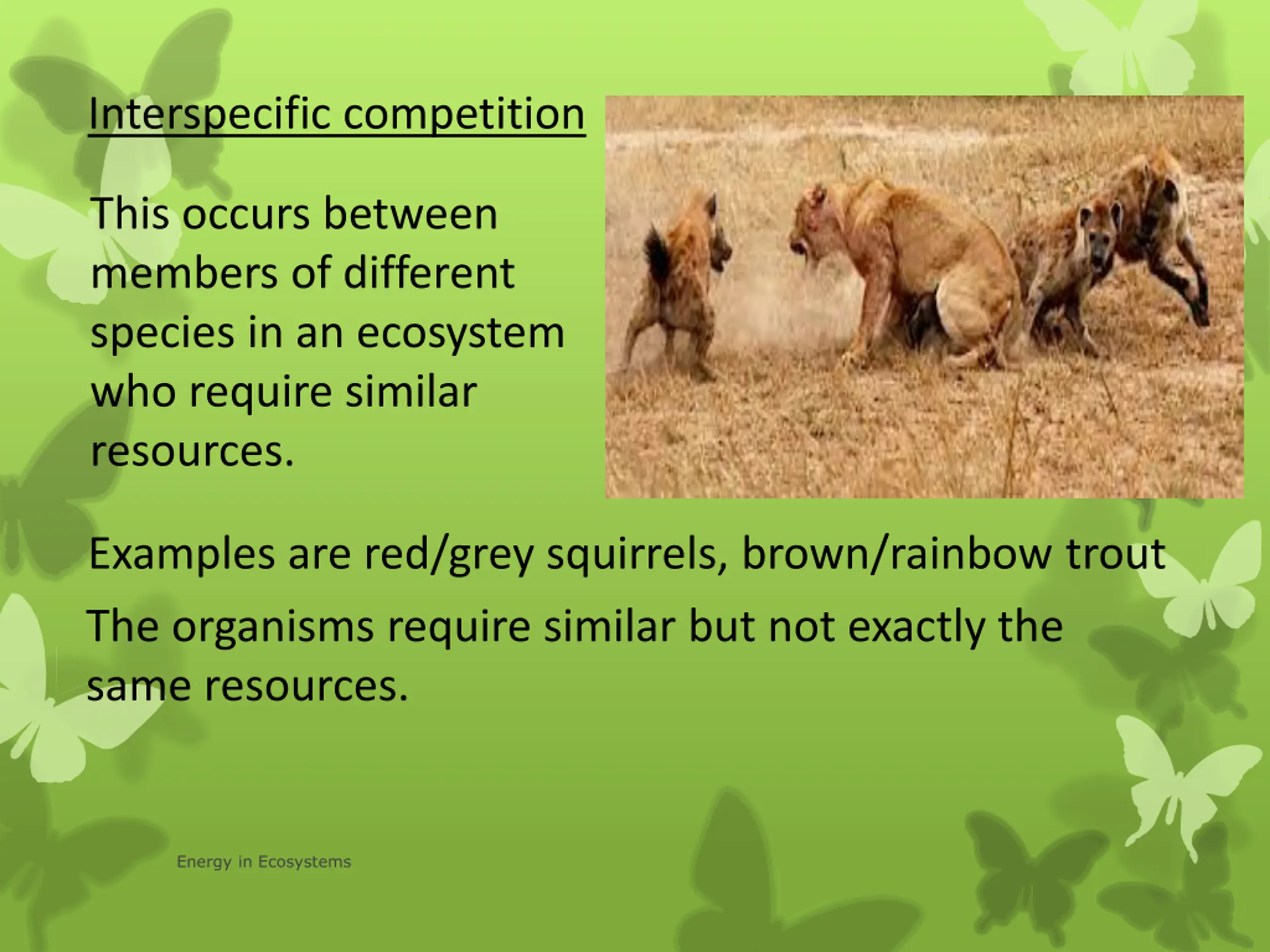 Interspecific competition

This occurs between members of different species in an ecosystem who require similar resources.

Examples are red/grey squirrels, brown/rainbow trout

The organisms require similar but not exactly the same resources.

Energy in Ecosystems